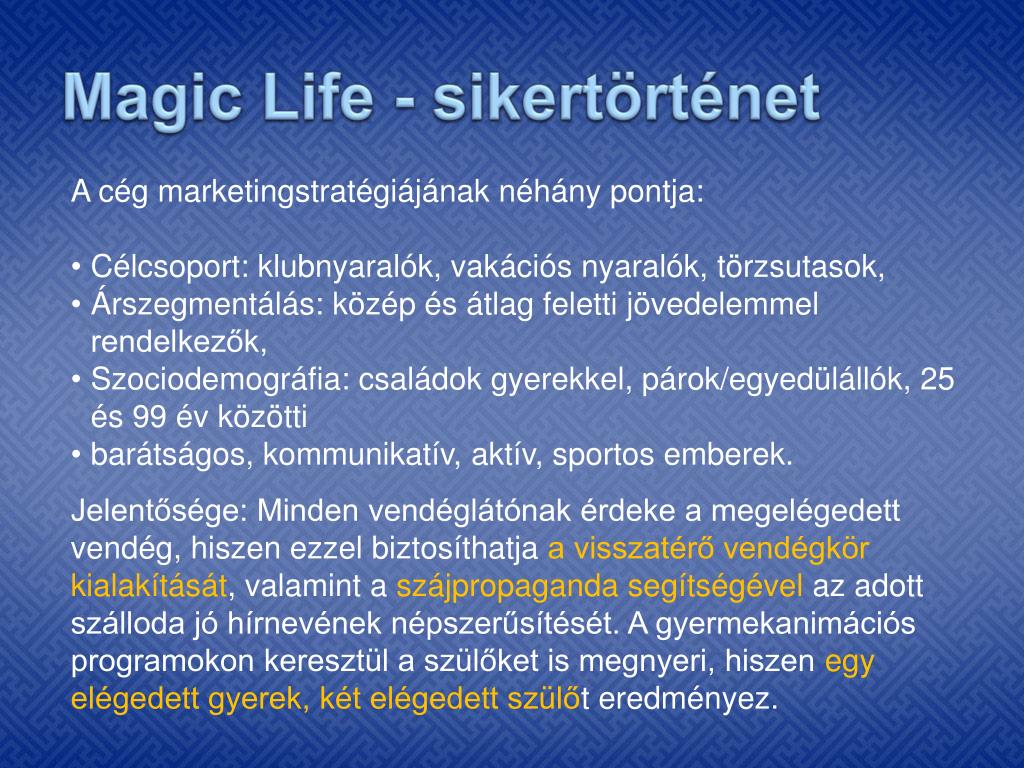 Magic Life - sikertörténet

A cég marketingstratégiájának néhány pontja:

• Célcsoport: klubnyaralók, vakációs nyaralók, törzsutasok,
• Árszegmentálás: közép és átlag feletti jövedelemmel rendelkezők,
• Szociodemográfia: családok gyerekkel, párok/egyedülállók, 25 és 99 év közötti
• barátságos, kommunikatív, aktív, sportos emberek.

Jelentősége: Minden vendéglátónak érdeke a megelégedett vendég, hiszen ezzel biztosíthatja a visszatérő vendégkör kialakítását, valamint a szájpropaganda segítségével az adott szálloda jó hírnevének népszerűsítését. A gyermekanimációs programokon keresztül a szülőket is megnyeri, hiszen egy elégedett gyerek, két elégedett szülőt eredményez.